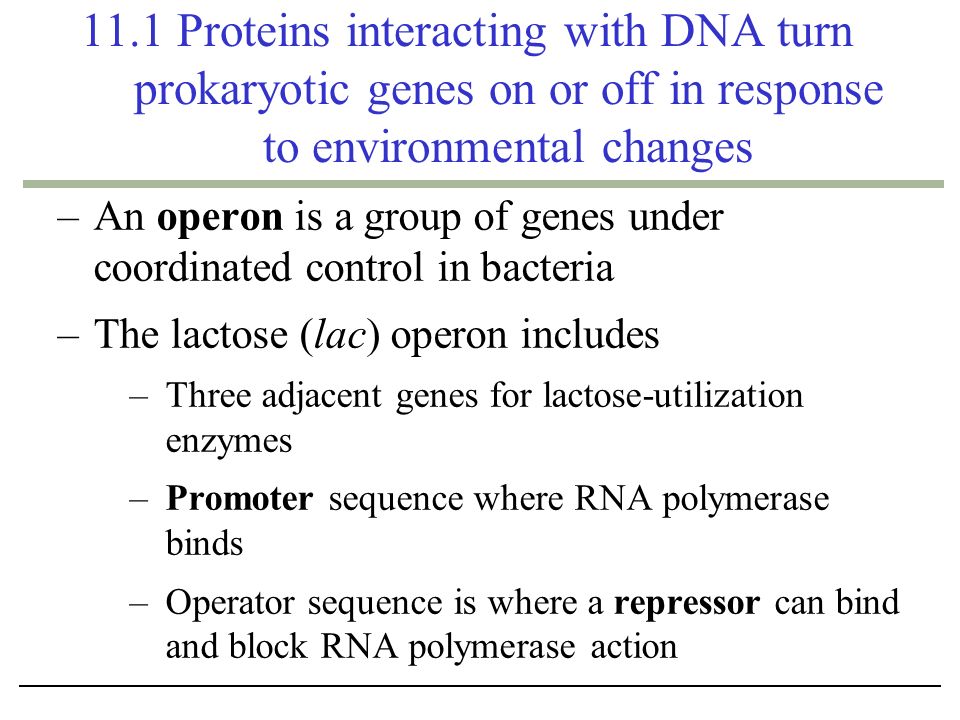 11.1 Proteins interacting with DNA turn prokaryotic genes on or off in response to environmental changes

– An operon is a group of genes under coordinated control in bacteria

– The lactose (lac) operon includes

– Three adjacent genes for lactose-utilization enzymes

– Promoter sequence where RNA polymerase binds

– Operator sequence is where a repressor can bind and block RNA polymerase action